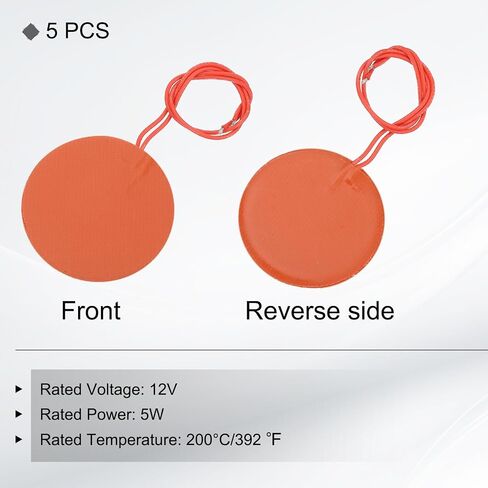 ◆ 5 PCS

Front

Reverse side

▸ Rated Voltage: 12V
▸ Rated Power: 5W
▸ Rated Temperature: 200°C/392 °F